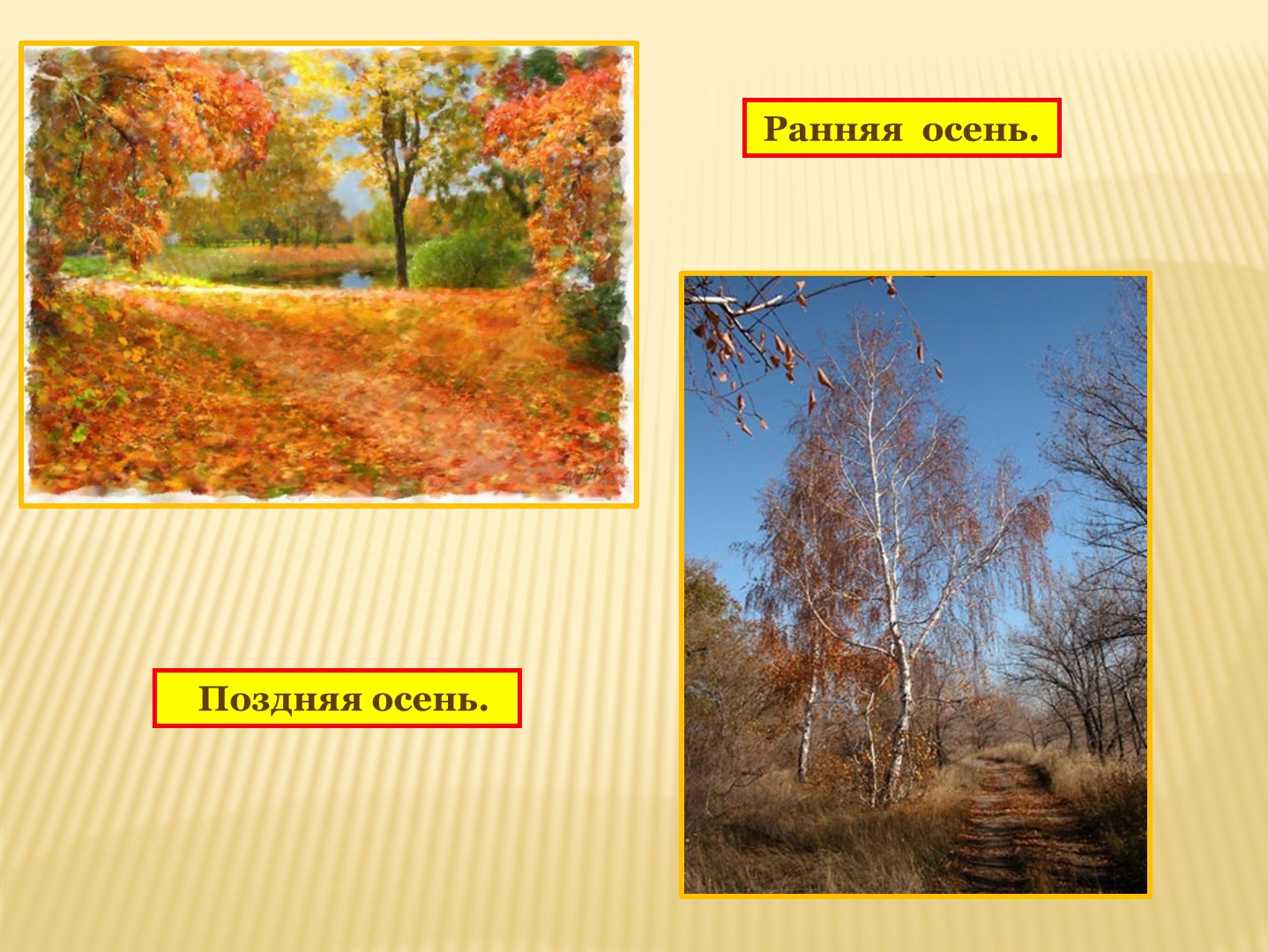 Ранняя осень.

Поздняя осень.